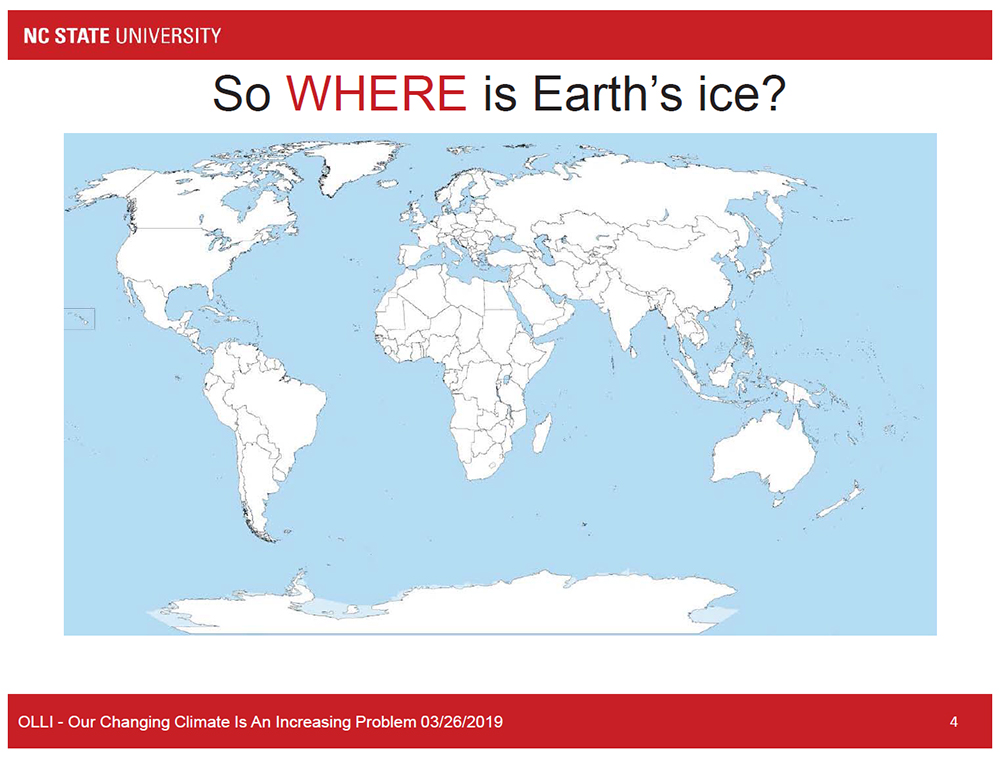 NC STATE UNIVERSITY

So WHERE is Earth's ice?

OLLI - Our Changing Climate Is An Increasing Problem 03/26/2019

4